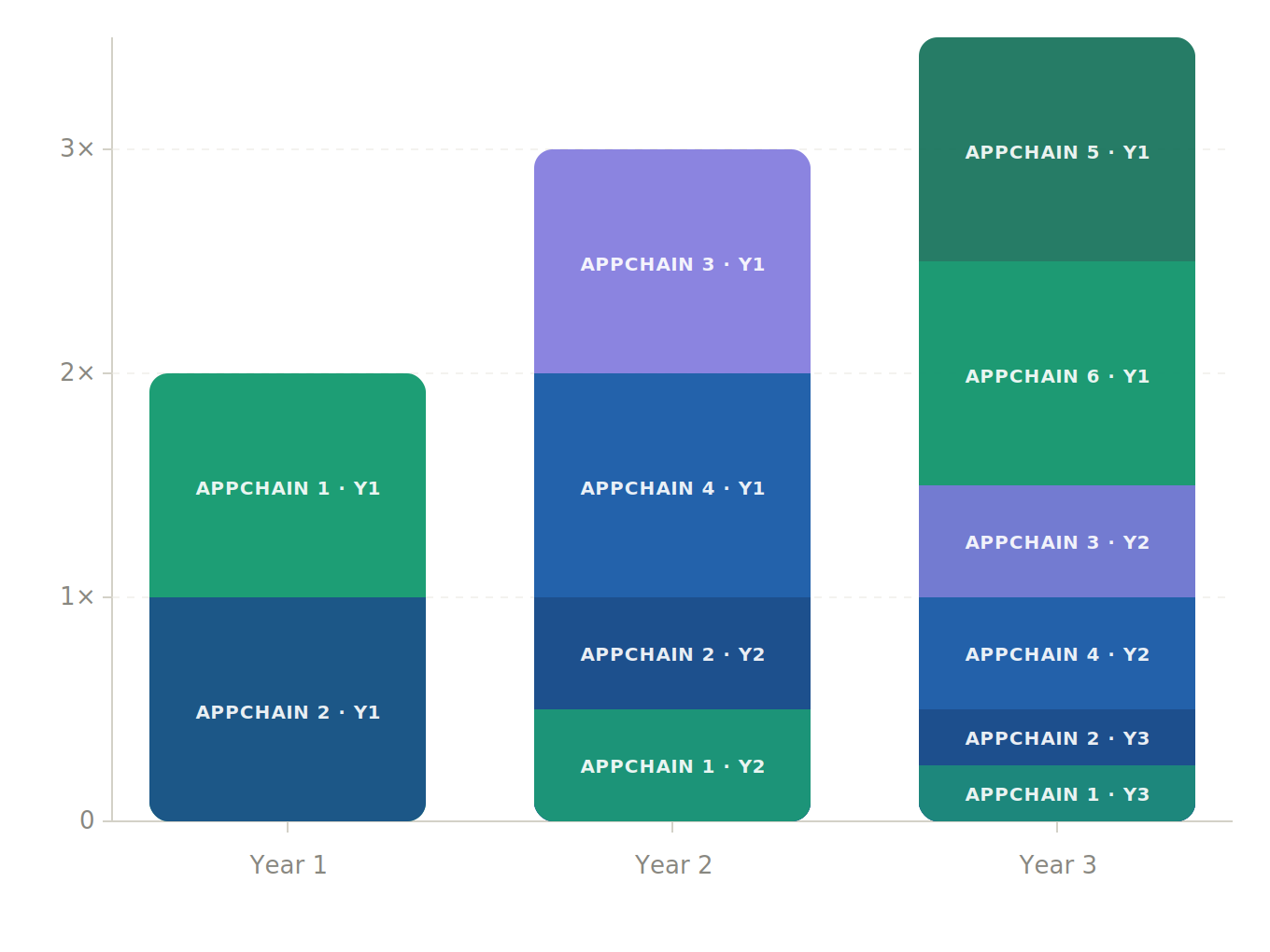 3×
2×
1×
0

APPCHAIN 1 · Y1
APPCHAIN 2 · Y1

APPCHAIN 3 · Y1
APPCHAIN 4 · Y1
APPCHAIN 2 · Y2
APPCHAIN 1 · Y2

APPCHAIN 5 · Y1
APPCHAIN 6 · Y1
APPCHAIN 3 · Y2
APPCHAIN 4 · Y2
APPCHAIN 2 · Y3
APPCHAIN 1 · Y3

Year 1
Year 2
Year 3